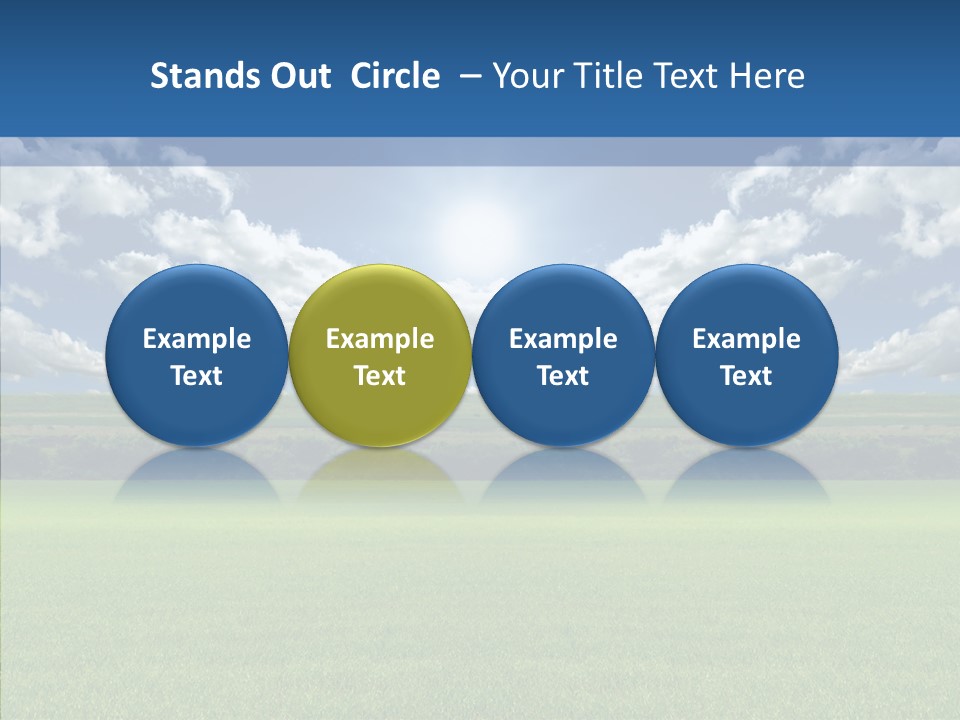 Stands Out Circle – Your Title Text Here

Example Text

Example Text

Example Text

Example Text